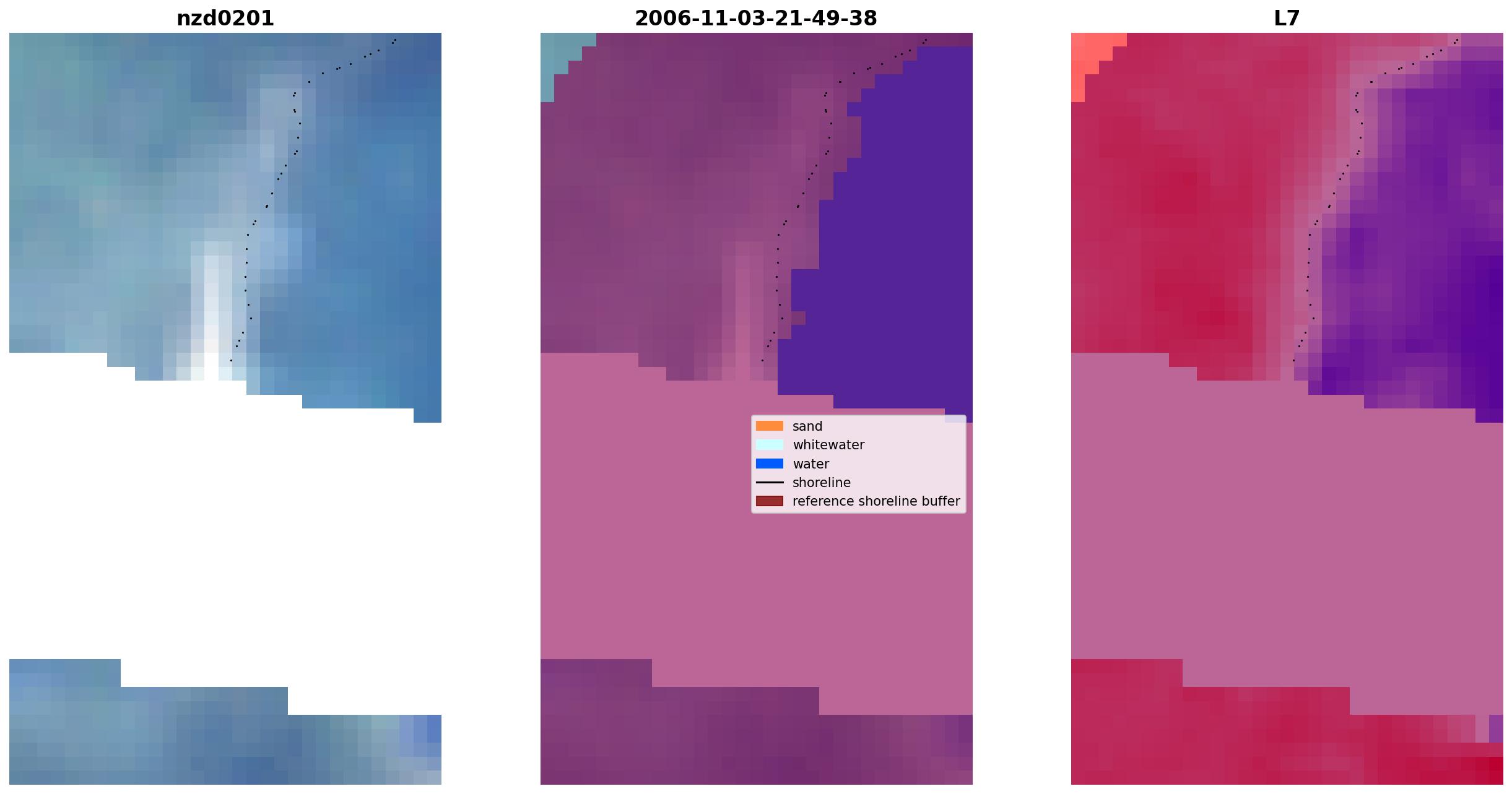 nzd0201

2006-11-03-21-49-38

L7

sand
whitewater
water
shoreline
reference shoreline buffer